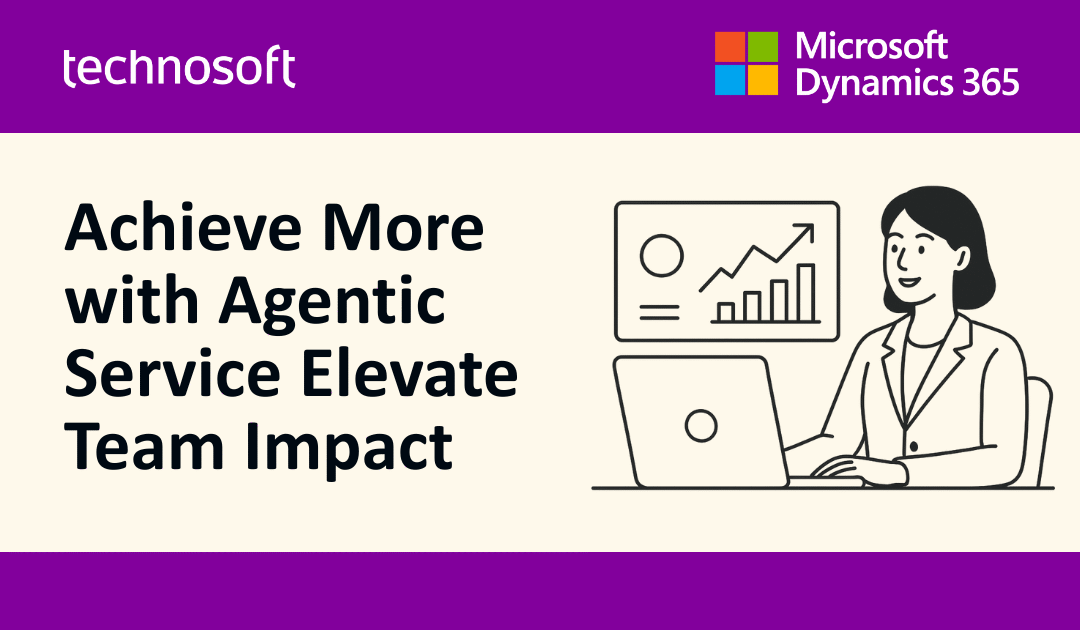 technosoft

Microsoft Dynamics 365

Achieve More with Agentic Service Elevate Team Impact